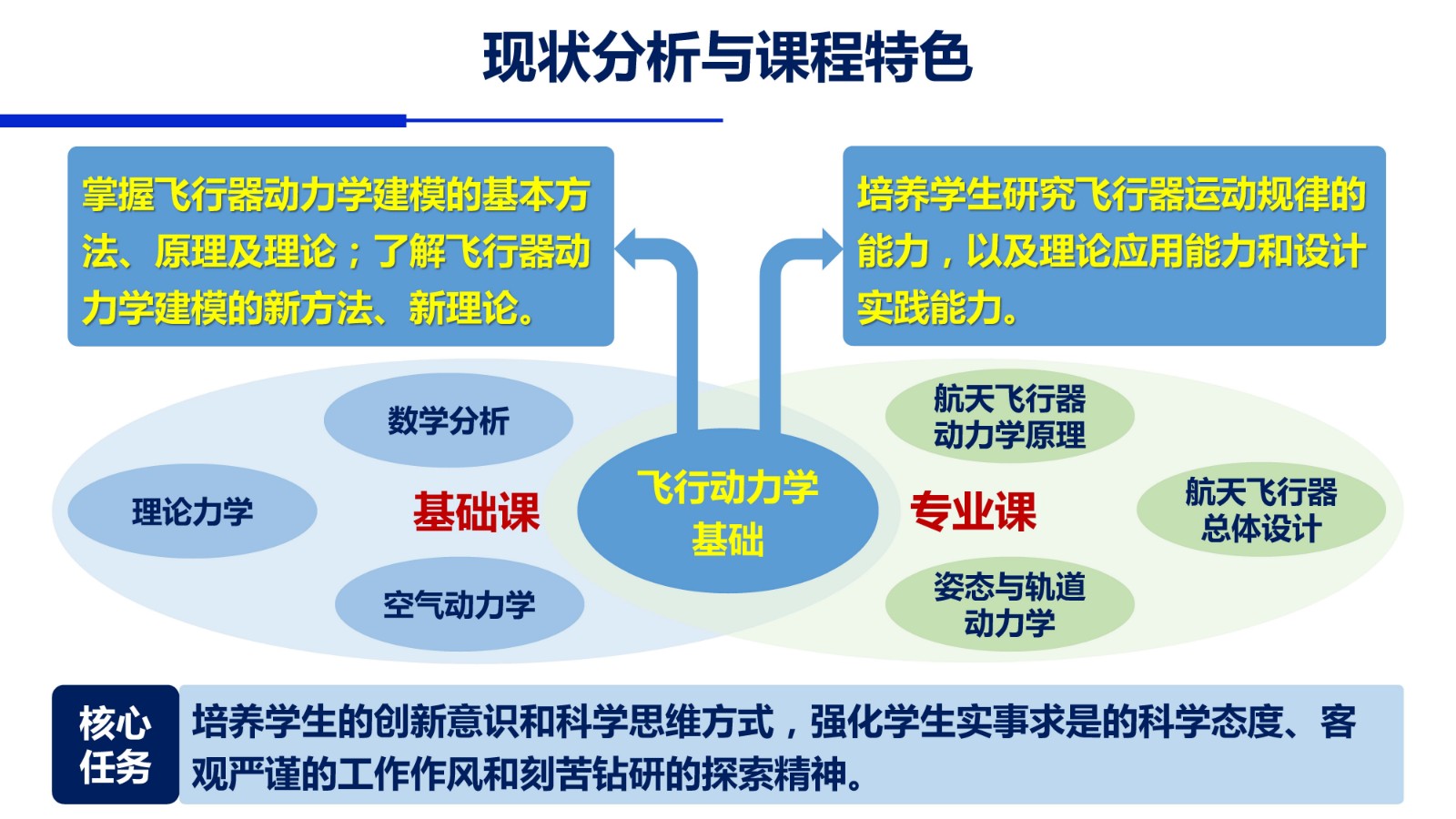 现状分析与课程特色

掌握飞行器动力学建模的基本方法、原理及理论；了解飞行器动力学建模的新方法、新理论。

培养学生研究飞行器运动规律的能力，以及理论应用能力和设计实践能力。

数学分析

理论力学

基础课

空气动力学

飞行动力学基础

专业课

航天飞行器动力学原理

航天飞行器总体设计

姿态与轨道动力学

核心任务

培养学生的创新意识和科学思维方式，强化学生实事求是的科学态度、客观严谨的工作作风和刻苦钻研的探索精神。